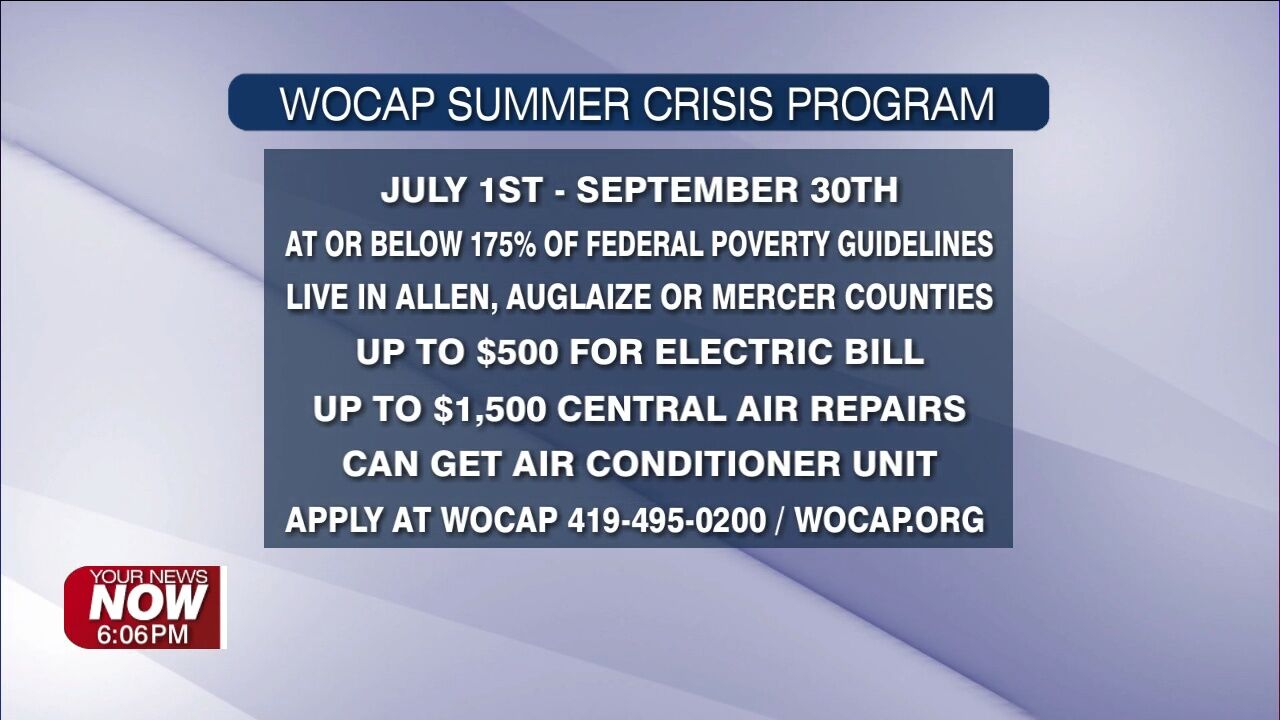 WOCAP SUMMER CRISIS PROGRAM

JULY 1ST - SEPTEMBER 30TH
AT OR BELOW 175% OF FEDERAL POVERTY GUIDELINES
LIVE IN ALLEN, AUGLAIZE OR MERCER COUNTIES
UP TO \$500 FOR ELECTRIC BILL
UP TO \$1,500 CENTRAL AIR REPAIRS
CAN GET AIR CONDITIONER UNIT
APPLY AT WOCAP 419-495-0200 / WOCAP.ORG

YOUR NEWS
NOW
6:06PM